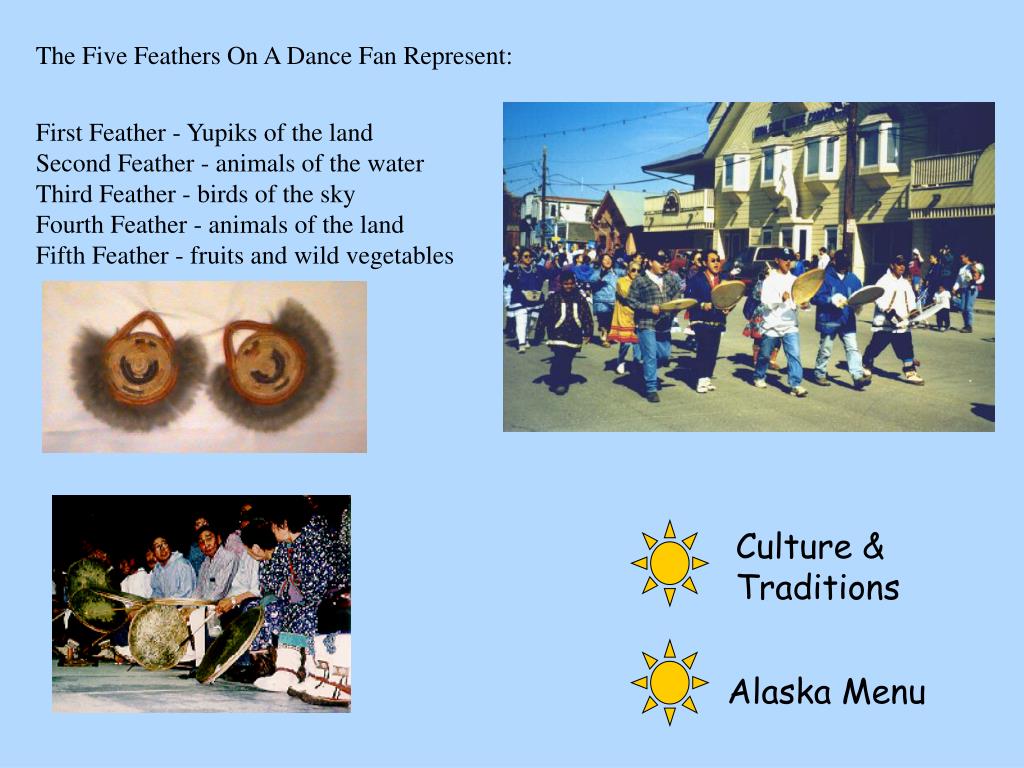 The Five Feathers On A Dance Fan Represent:

First Feather - Yupiks of the land
Second Feather - animals of the water
Third Feather - birds of the sky
Fourth Feather - animals of the land
Fifth Feather - fruits and wild vegetables

Culture & Traditions

Alaska Menu